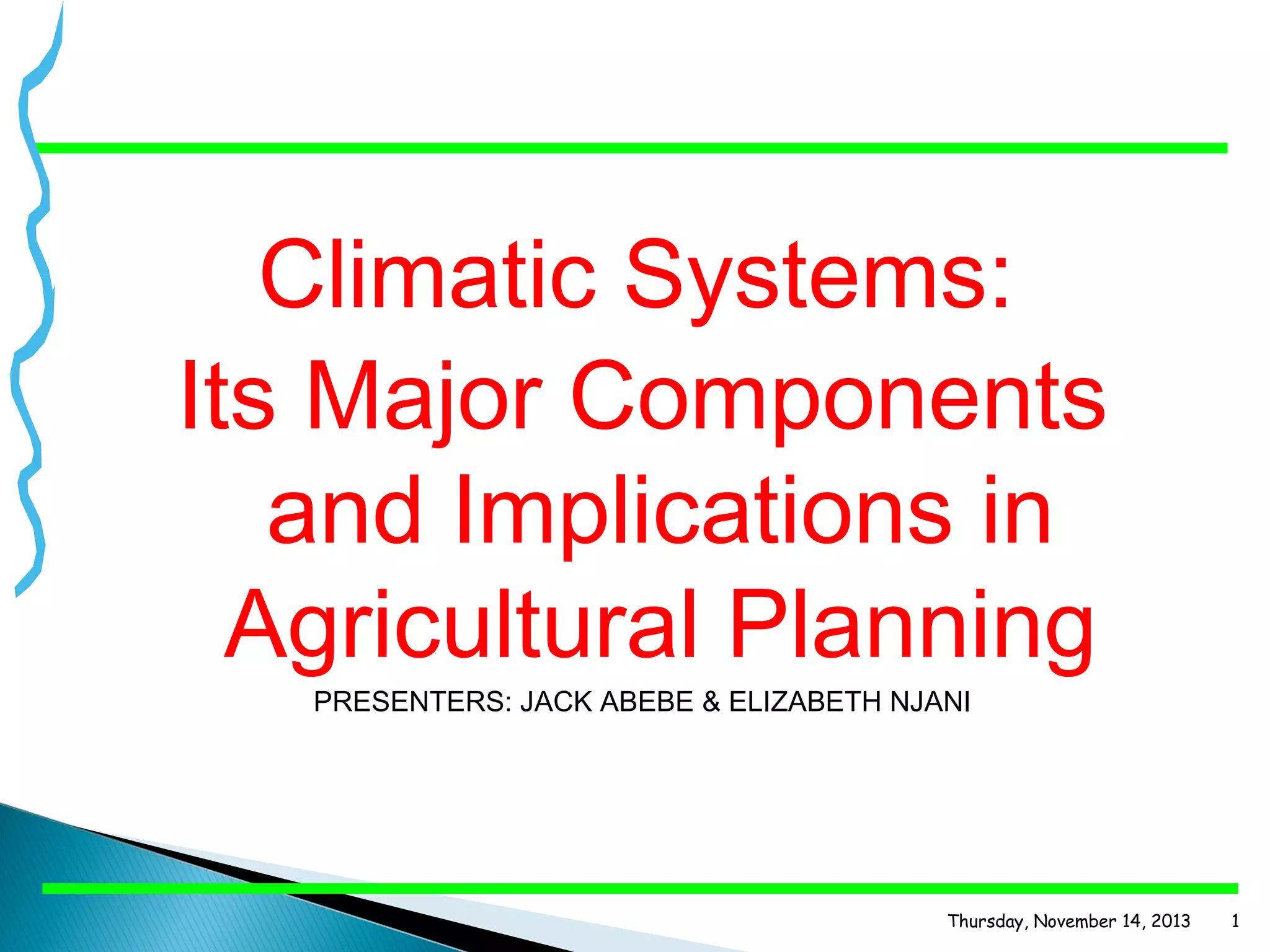 Climatic Systems:
Its Major Components and Implications in Agricultural Planning

PRESENTERS: JACK ABEBE & ELIZABETH NJANI

Thursday, November 14, 2013 1